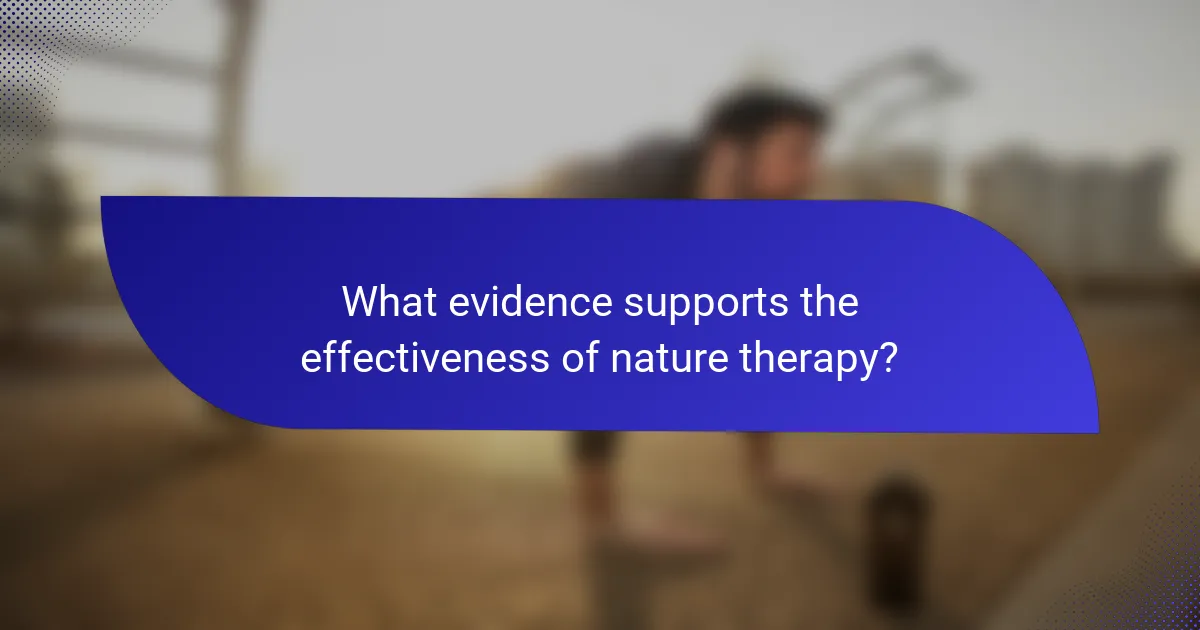 What evidence supports the effectiveness of nature therapy?